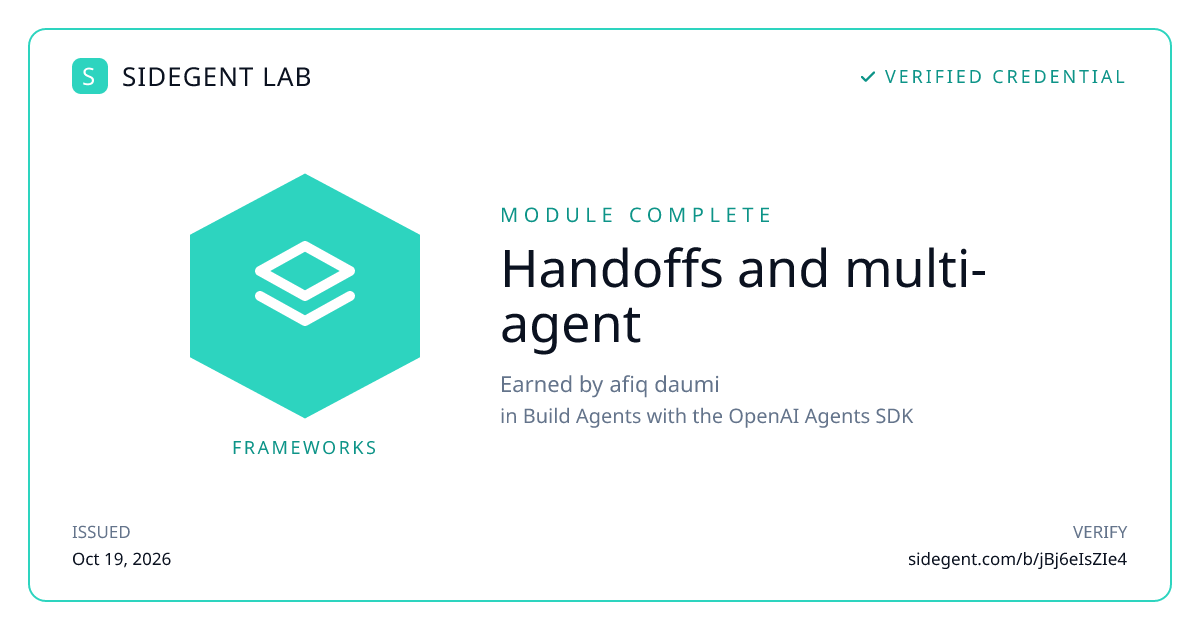 S SIDEGENT LAB

✓ VERIFIED CREDENTIAL

FRAMEWORKS

MODULE COMPLETE

Handoffs and multi-agent

Earned by afiq daumi
in Build Agents with the OpenAI Agents SDK

ISSUED
Oct 19, 2026

VERIFY
sidegent.com/b/jBj6eIsZIe4